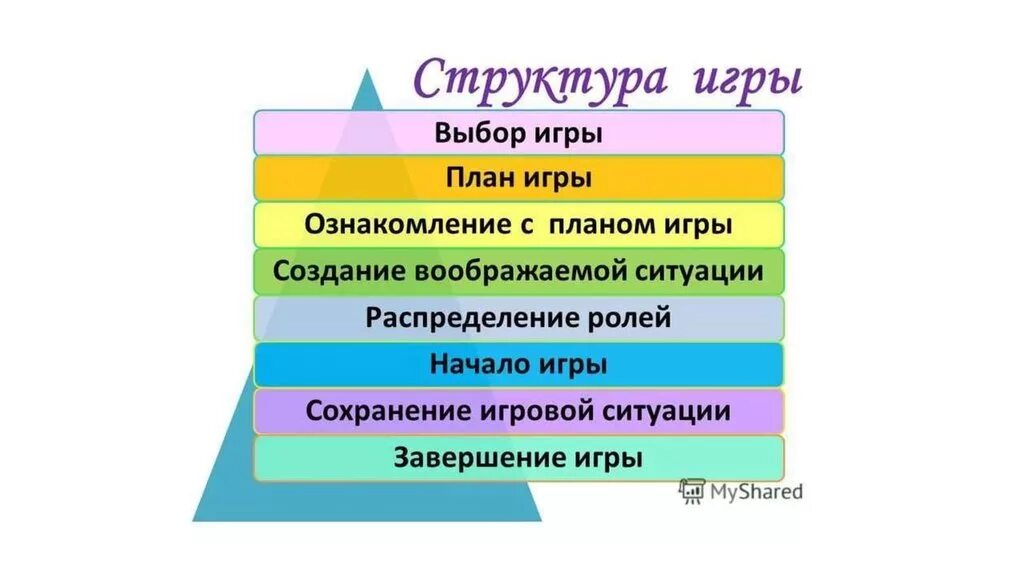 Структура игры

Выбор игры

План игры

Ознакомление с планом игры

Создание воображаемой ситуации

Распределение ролей

Начало игры

Сохранение игровой ситуации

Завершение игры

MyShared